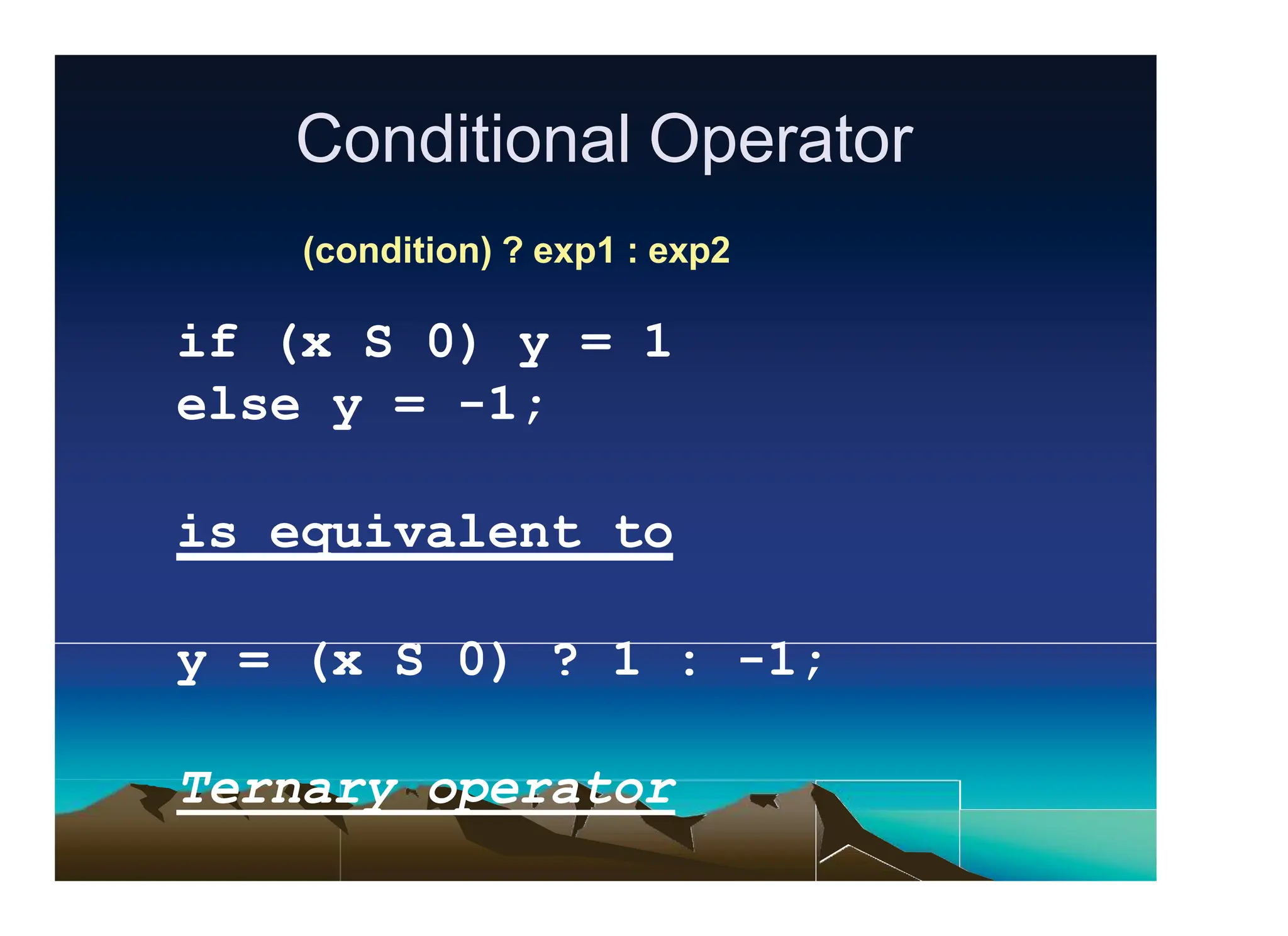 Conditional Operator

(condition) ? exp1 : exp2

if (x S 0) y = 1
else y = -1;

is equivalent to

y = (x S 0) ? 1 : -1;

Ternary operator